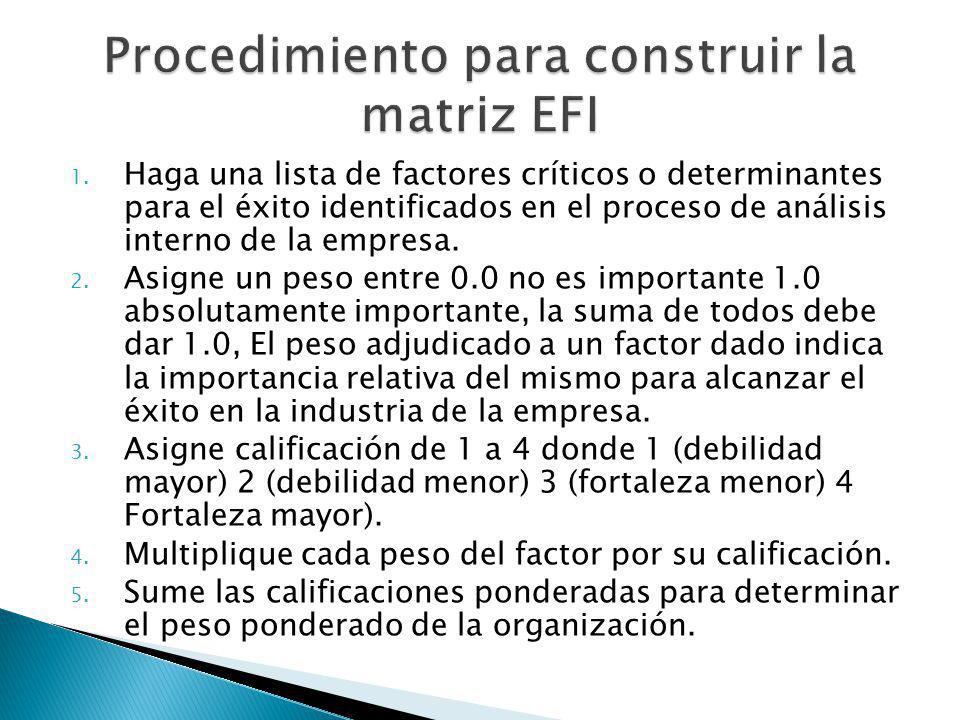 Procedimiento para construir la matriz EFI

1. Haga una lista de factores críticos o determinantes para el éxito identificados en el proceso de análisis interno de la empresa.
2. Asigne un peso entre 0.0 no es importante 1.0 absolutamente importante, la suma de todos debe dar 1.0, El peso adjudicado a un factor dado indica la importancia relativa del mismo para alcanzar el éxito en la industria de la empresa.
3. Asigne calificación de 1 a 4 donde 1 (debilidad mayor) 2 (debilidad menor) 3 (fortaleza menor) 4 Fortaleza mayor).
4. Multiplique cada peso del factor por su calificación.
5. Sume las calificaciones ponderadas para determinar el peso ponderado de la organización.